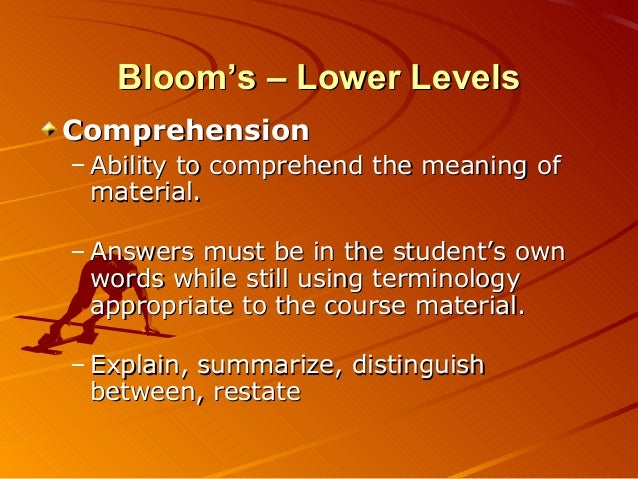 Bloom's – Lower Levels

Comprehension

– Ability to comprehend the meaning of material.

– Answers must be in the student's own words while still using terminology appropriate to the course material.

– Explain, summarize, distinguish between, restate